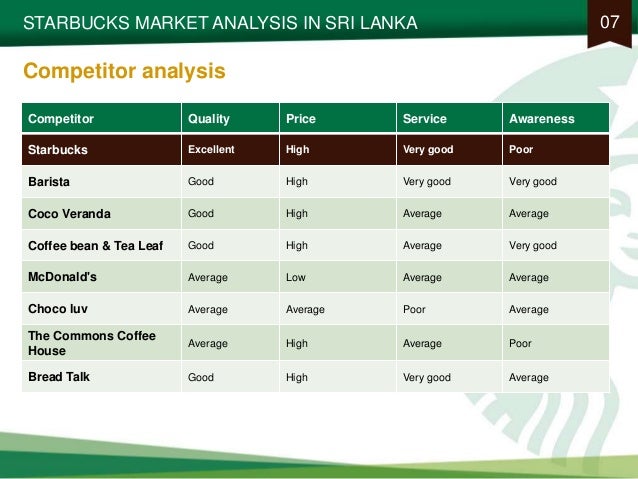 STARBUCKS MARKET ANALYSIS IN SRI LANKA

07

Competitor analysis

| Competitor | Quality | Price | Service | Awareness |
|---|---|---|---|---|
| Starbucks | Excellent | High | Very good | Poor |
| Barista | Good | High | Very good | Very good |
| Coco Veranda | Good | High | Average | Average |
| Coffee bean & Tea Leaf | Good | High | Average | Very good |
| McDonald's | Average | Low | Average | Average |
| Choco luv | Average | Average | Poor | Average |
| The Commons Coffee House | Average | High | Average | Poor |
| Bread Talk | Good | High | Very good | Average |